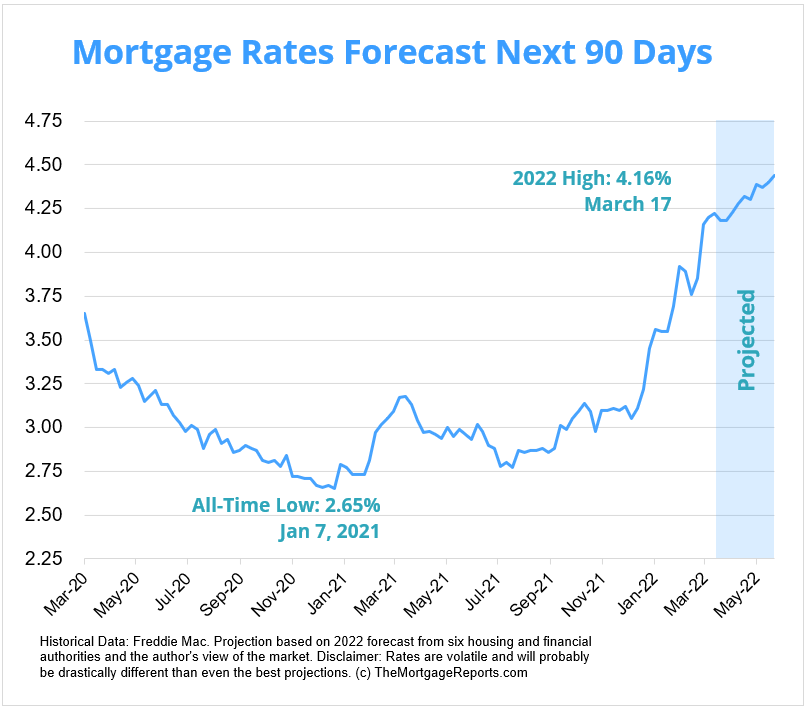 Mortgage Rates Forecast Next 90 Days

4.75
4.50
4.25
4.00
3.75
3.50
3.25
3.00
2.75
2.50
2.25

2022 High: 4.16%
March 17

Projected

All-Time Low: 2.65%
Jan 7, 2021

Mar-20
May-20
Jul-20
Sep-20
Nov-20
Jan-21
Mar-21
May-21
Jul-21
Sep-21
Nov-21
Jan-22
Mar-22
May-22

Historical Data: Freddie Mac. Projection based on 2022 forecast from six housing and financial authorities and the author's view of the market. Disclaimer: Rates are volatile and will probably be drastically different than even the best projections. (c) TheMortgageReports.com